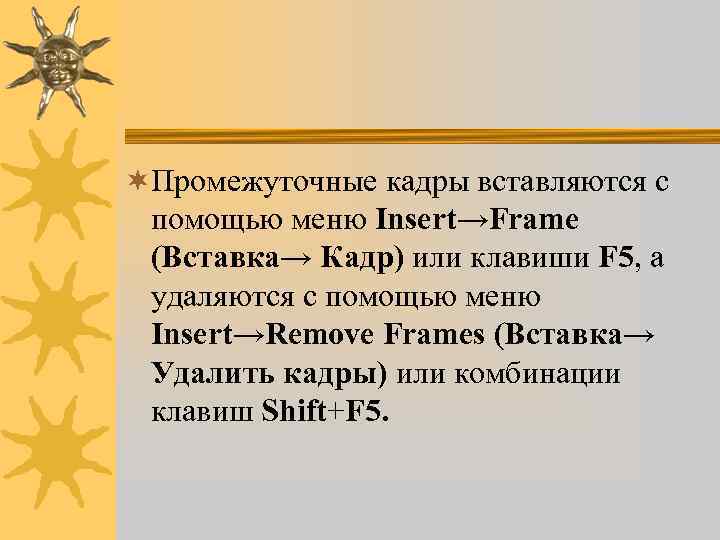 Промежуточные кадры вставляются с помощью меню Insert→Frame (Вставка→ Кадр) или клавиши F5, а удаляются с помощью меню Insert→Remove Frames (Вставка→ Удалить кадры) или комбинации клавиш Shift+F5.